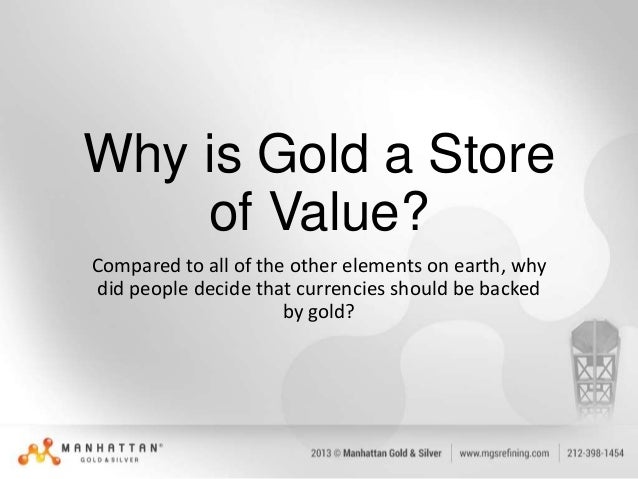 Why is Gold a Store of Value?

Compared to all of the other elements on earth, why did people decide that currencies should be backed by gold?

MANHATTAN®
GOLD & SILVER

2013 © Manhattan Gold & Silver | www.mgsrefining.com | 212-398-1454